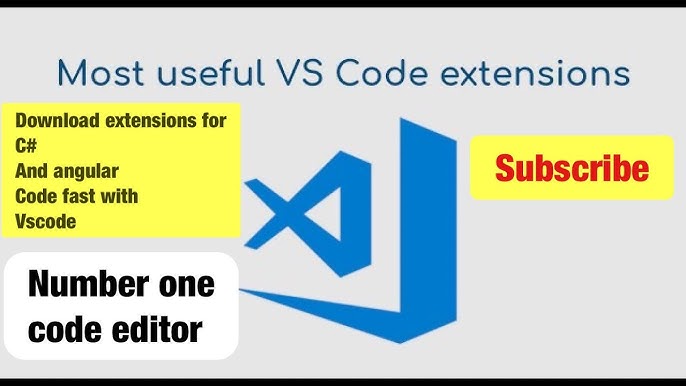 Most useful VS Code extensions

Download extensions for
C#
And angular
Code fast with
Vscode

Subscribe

Number one
code editor